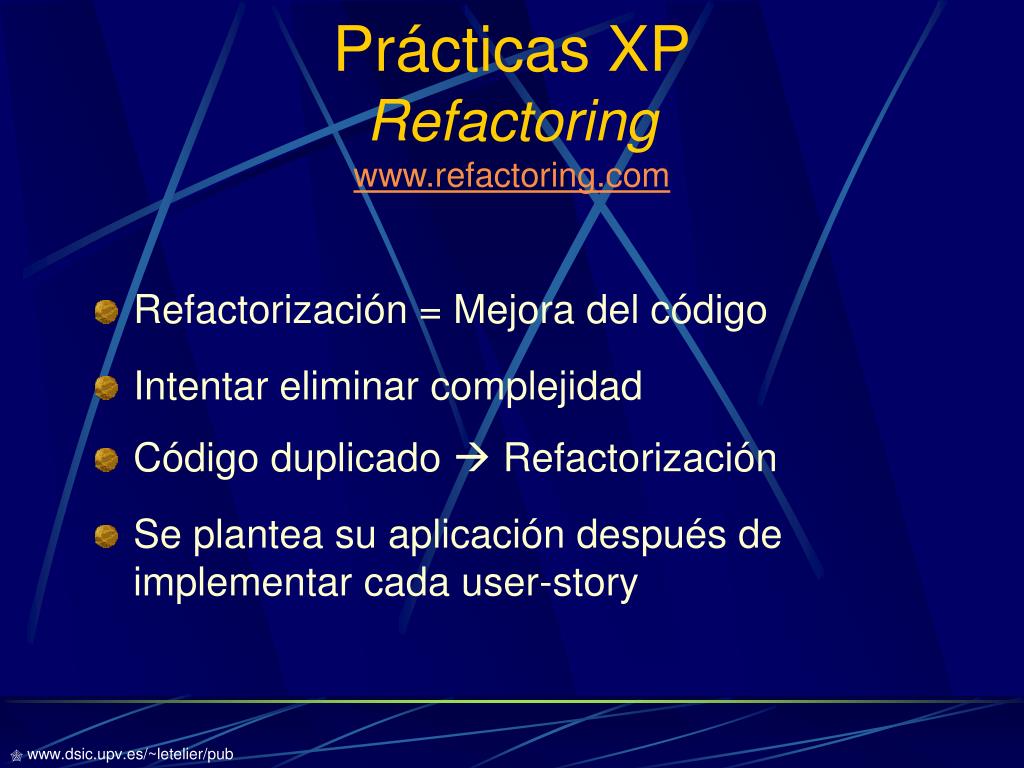 Prácticas XP
Refactoring
www.refactoring.com

Refactorización = Mejora del código

Intentar eliminar complejidad

Código duplicado → Refactorización

Se plantea su aplicación después de implementar cada user-story

www.dsic.upv.es/~letelier/pub